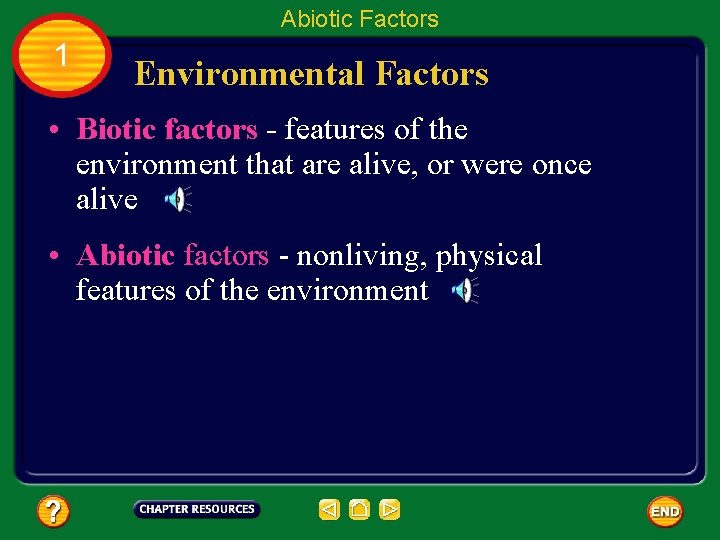 Abiotic Factors

1

Environmental Factors

• Biotic factors - features of the environment that are alive, or were once alive

• Abiotic factors - nonliving, physical features of the environment

?

CHAPTER RESOURCES

END